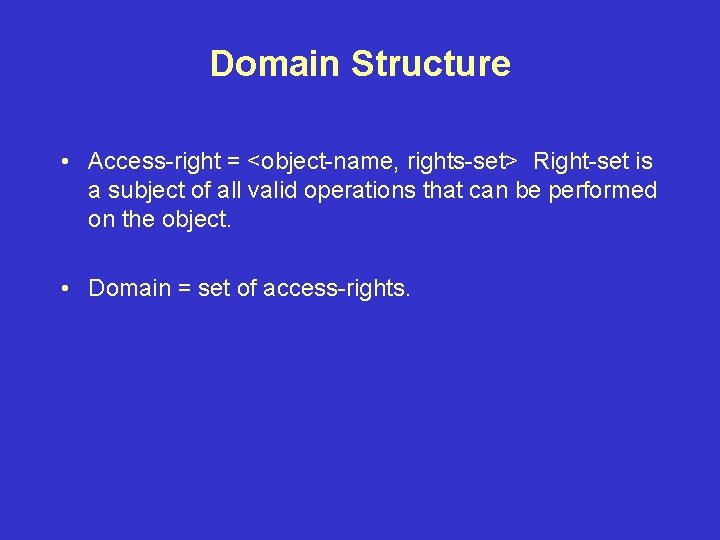 Domain Structure

• Access-right = <object-name, rights-set> Right-set is a subject of all valid operations that can be performed on the object.

• Domain = set of access-rights.